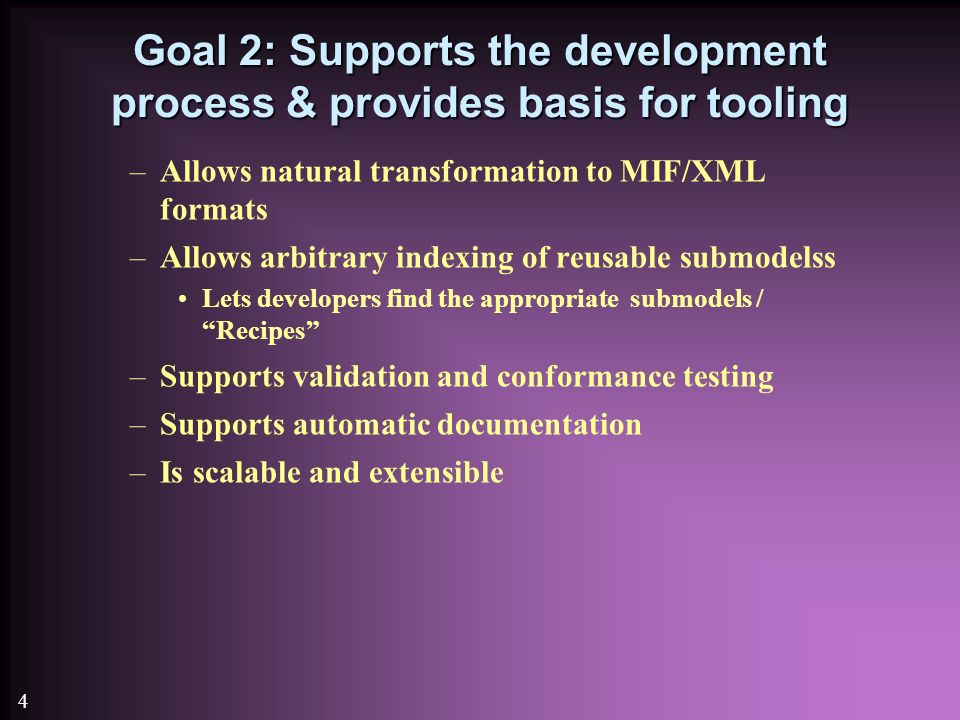 Goal 2: Supports the development process & provides basis for tooling

– Allows natural transformation to MIF/XML formats

– Allows arbitrary indexing of reusable submodelss

• Lets developers find the appropriate submodels / “Recipes”

– Supports validation and conformance testing

– Supports automatic documentation

– Is scalable and extensible

4